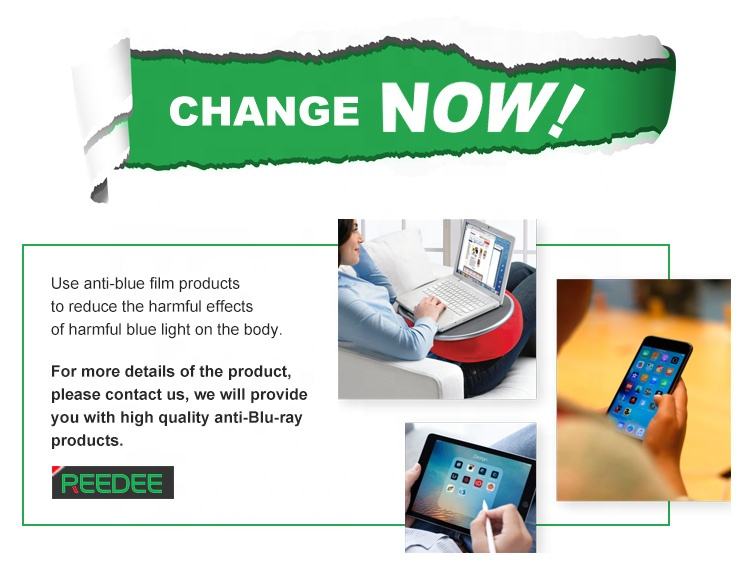 CHANGE NOW!

Use anti-blue film products to reduce the harmful effects of harmful blue light on the body.

For more details of the product, please contact us, we will provide you with high quality anti-Blu-ray products.

REEDEE